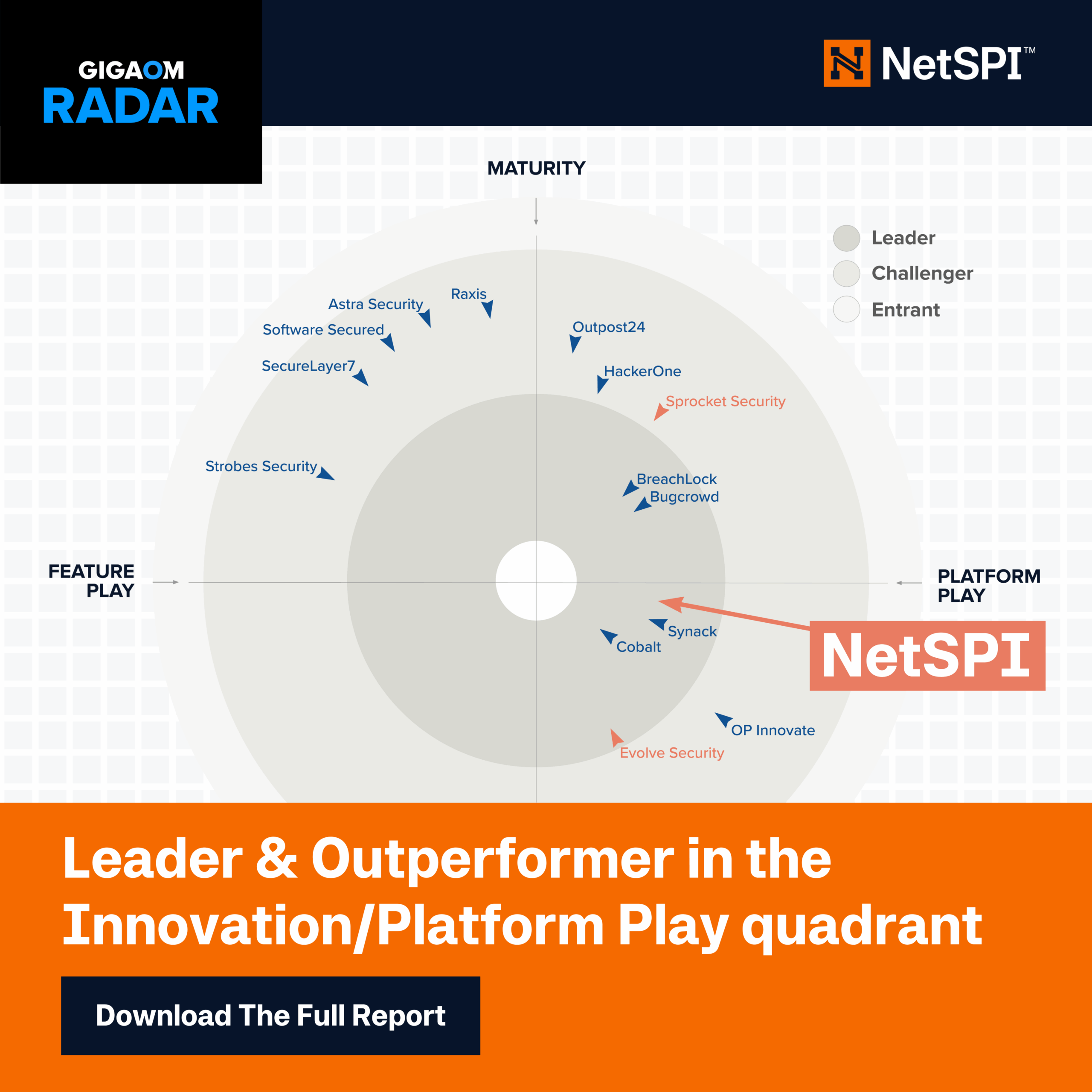 GIGAOM
RADAR

NetSPI™

MATURITY

Leader
Challenger
Entrant

Raxis
Astra Security
Software Secured
SecureLayer7
Outpost24
HackerOne
Sprocket Security
Strobes Security
BreachLock
Bugcrowd

FEATURE PLAY

PLATFORM PLAY

Synack
Cobalt
NetSPI
OP Innovate
Evolve Security

Leader & Outperformer in the Innovation/Platform Play quadrant

Download The Full Report